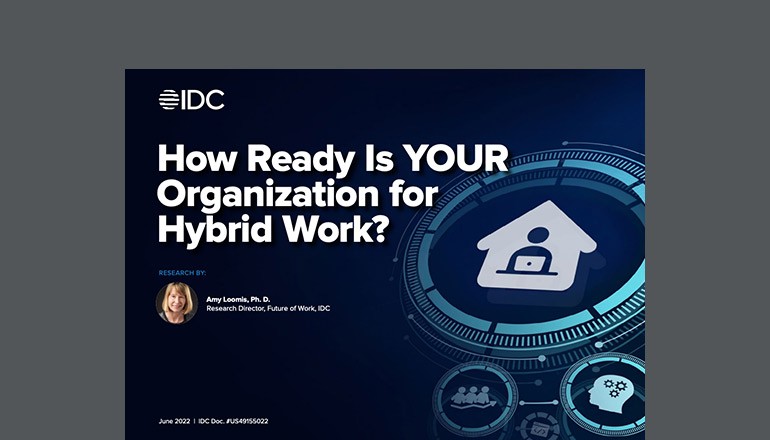 IDC

How Ready Is YOUR Organization for Hybrid Work?

RESEARCH BY:

Amy Loomis, Ph. D.
Research Director, Future of Work, IDC

June 2022 | IDC Doc. #US49155022